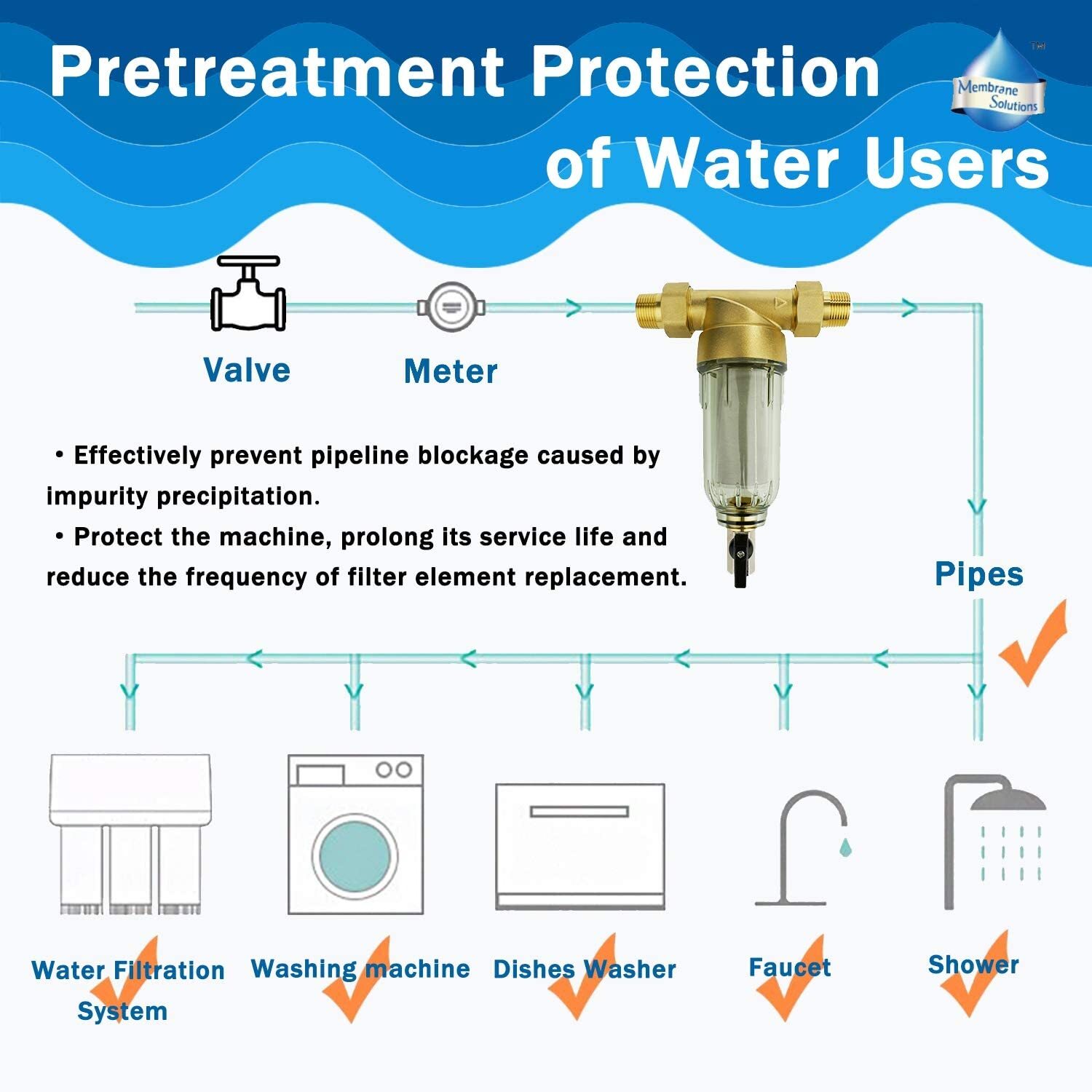 Pretreatment Protection of Water Users

Membrane Solutions TM

Valve

Meter

• Effectively prevent pipeline blockage caused by impurity precipitation.

• Protect the machine, prolong its service life and reduce the frequency of filter element replacement.

Pipes

Water Filtration System

Washing machine

Dishes Washer

Faucet

Shower